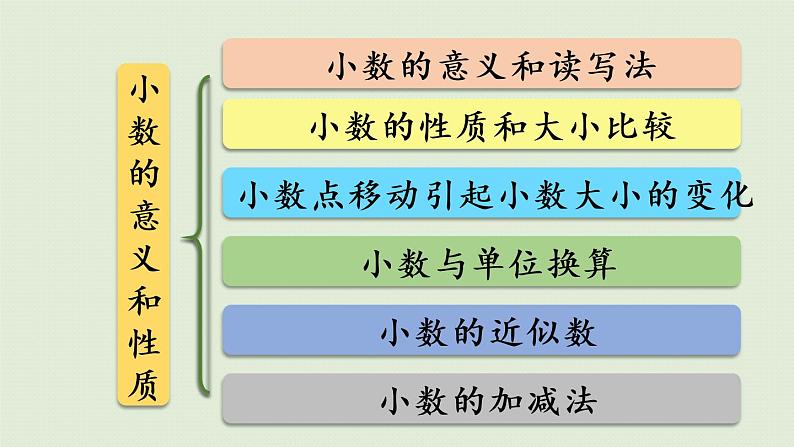 小数的意义和性质

小数的意义和读写法

小数的性质和大小比较

小数点移动引起小数大小的变化

小数与单位换算

小数的近似数

小数的加减法